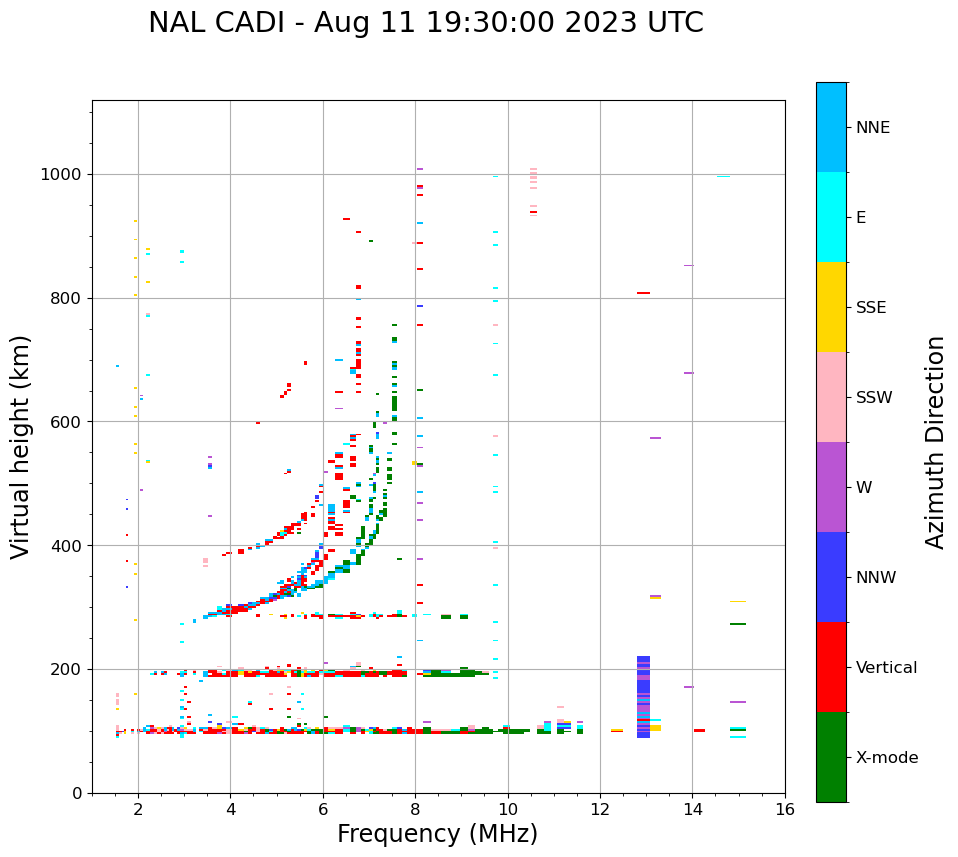 NAL CADI - Aug 11 19:30:00 2023 UTC

Virtual height (km)

1000
800
600
400
200
0

2
4
6
8
10
12
14
16

Frequency (MHz)

NNE
E
SSE
SSW
W
NNW
Vertical
X-mode

Azimuth Direction